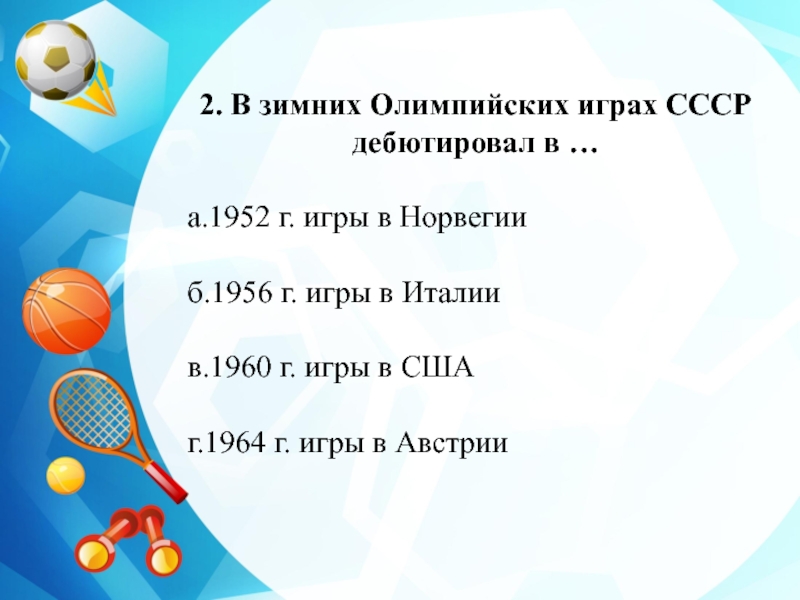 2. В зимних Олимпийских играх СССР дебютировал в …

а.1952 г. игры в Норвегии

б.1956 г. игры в Италии

в.1960 г. игры в США

г.1964 г. игры в Австрии